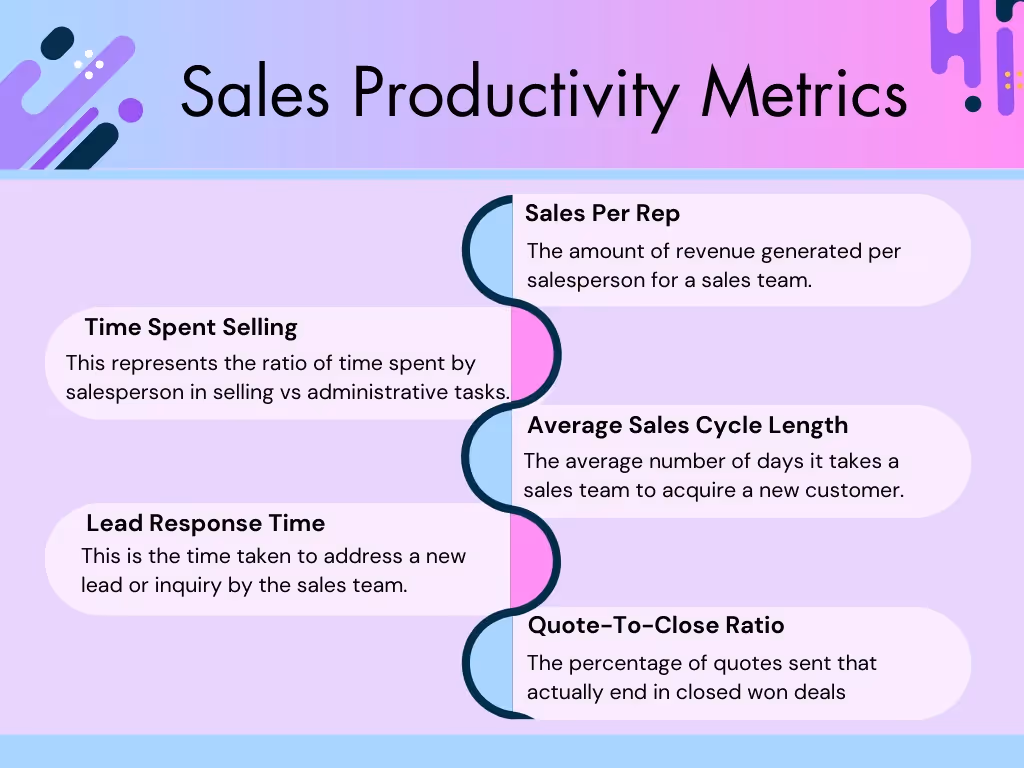 Sales Productivity Metrics

Sales Per Rep
The amount of revenue generated per salesperson for a sales team.

Time Spent Selling
This represents the ratio of time spent by salesperson in selling vs administrative tasks.

Average Sales Cycle Length
The average number of days it takes a sales team to acquire a new customer.

Lead Response Time
This is the time taken to address a new lead or inquiry by the sales team.

Quote-To-Close Ratio
The percentage of quotes sent that actually end in closed won deals